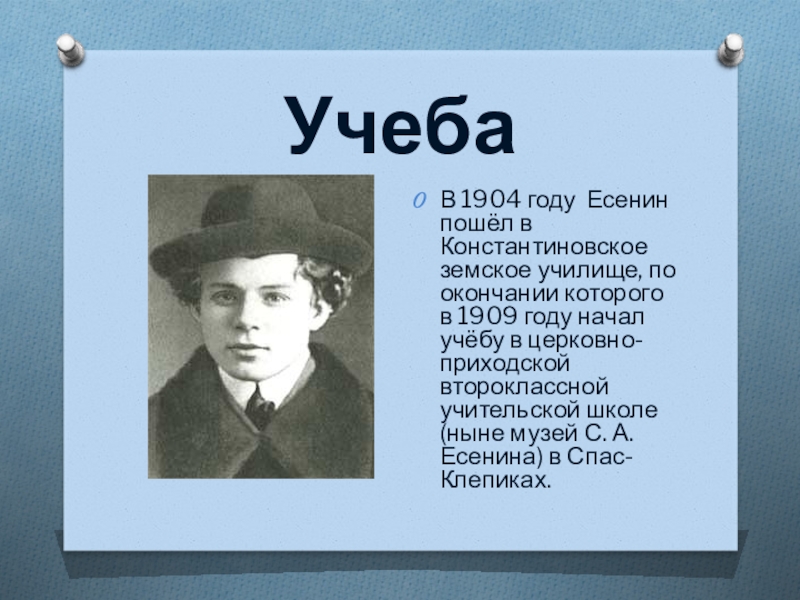 Учеба

В 1904 году Есенин пошёл в Константиновское земское училище, по окончании которого в 1909 году начал учёбу в церковно-приходской второклассной учительской школе (ныне музей С. А. Есенина) в Спас-Клепиках.